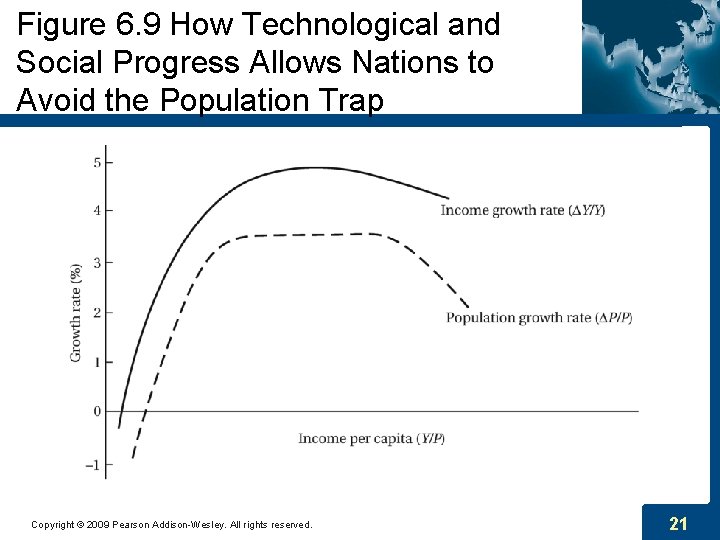 Figure 6.9 How Technological and Social Progress Allows Nations to Avoid the Population Trap

5
4
3
2
1
0
−1
Growth rate (%)

Income growth rate ($\Delta Y/Y$)

Population growth rate ($\Delta P/P$)

Income per capita ($Y/P$)

Copyright © 2009 Pearson Addison-Wesley. All rights reserved.

21